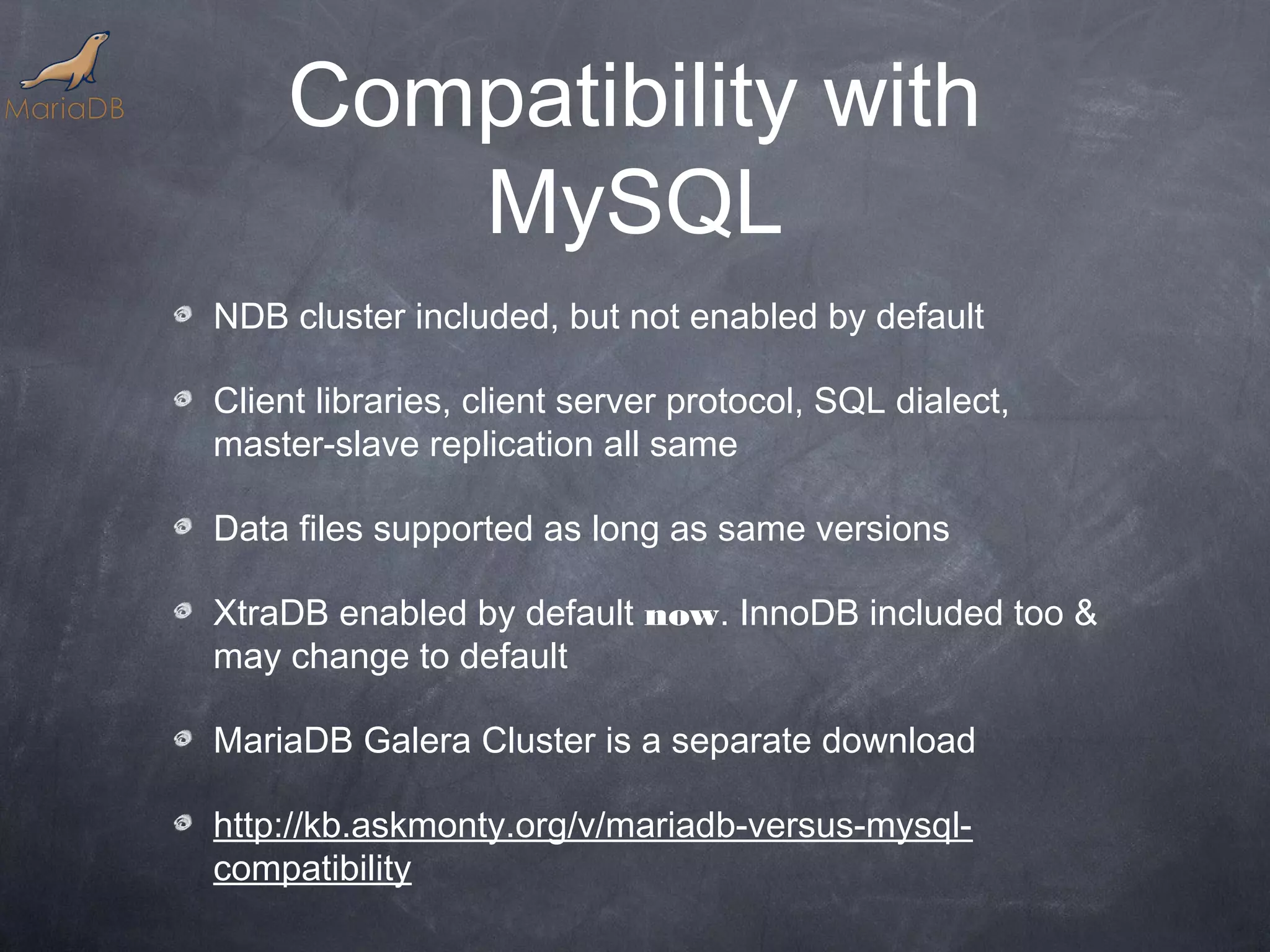 MariaDB

Compatibility with MySQL

NDB cluster included, but not enabled by default

Client libraries, client server protocol, SQL dialect, master-slave replication all same

Data files supported as long as same versions

XtraDB enabled by default now. InnoDB included too & may change to default

MariaDB Galera Cluster is a separate download

http://kb.askmonty.org/v/mariadb-versus-mysql-compatibility